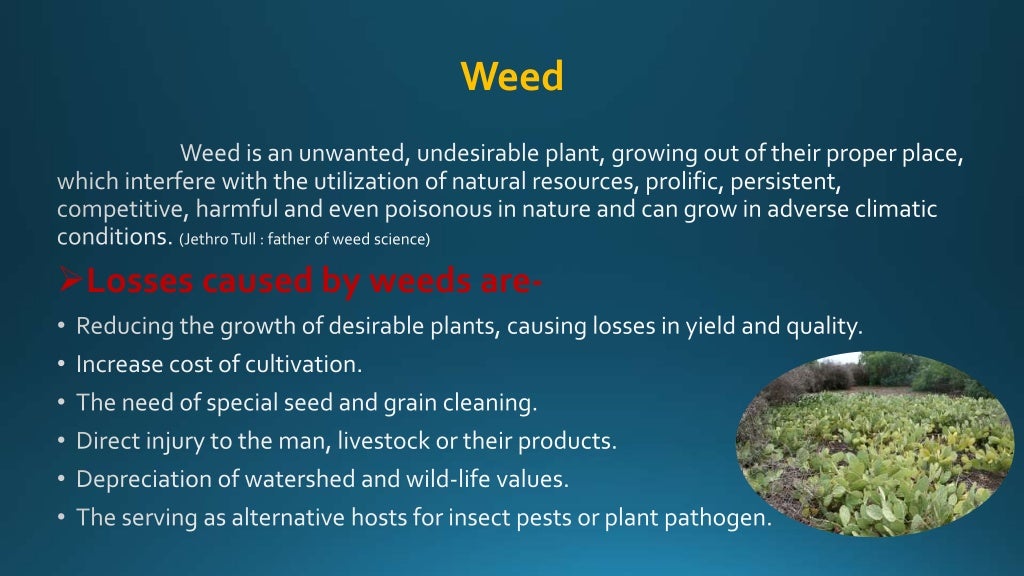 Weed

Weed is an unwanted, undesirable plant, growing out of their proper place, which interfere with the utilization of natural resources, prolific, persistent, competitive, harmful and even poisonous in nature and can grow in adverse climatic conditions. (Jethro Tull : father of weed science)

➢Losses caused by weeds are-

• Reducing the growth of desirable plants, causing losses in yield and quality.
• Increase cost of cultivation.
• The need of special seed and grain cleaning.
• Direct injury to the man, livestock or their products.
• Depreciation of watershed and wild-life values.
• The serving as alternative hosts for insect pests or plant pathogen.